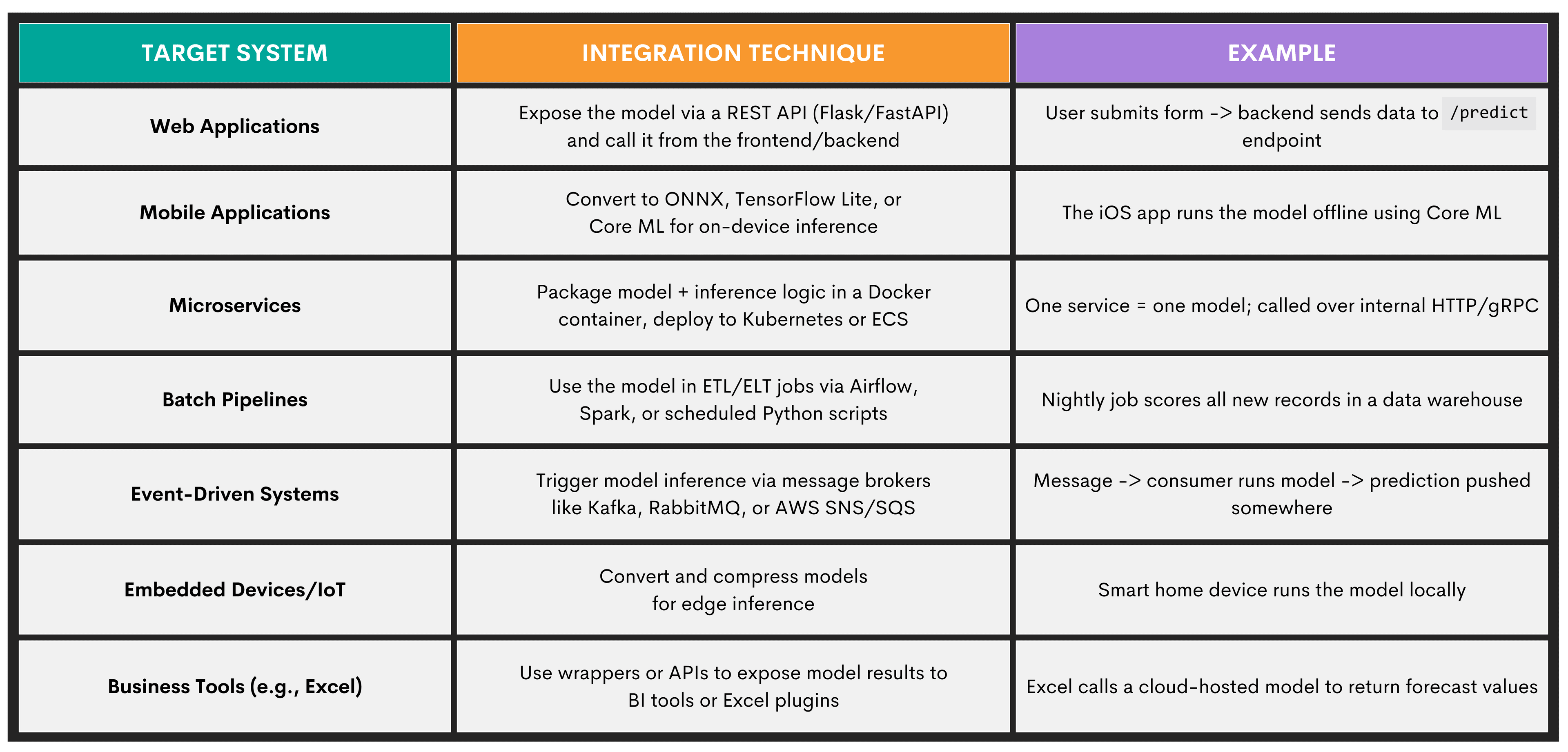 | TARGET SYSTEM | INTEGRATION TECHNIQUE | EXAMPLE |
|---|---|---|
| Web Applications | Expose the model via a REST API (Flask/FastAPI) and call it from the frontend/backend | User submits form -> backend sends data to /predict endpoint |
| Mobile Applications | Convert to ONNX, TensorFlow Lite, or Core ML for on-device inference | The iOS app runs the model offline using Core ML |
| Microservices | Package model + inference logic in a Docker container, deploy to Kubernetes or ECS | One service = one model; called over internal HTTP/gRPC |
| Batch Pipelines | Use the model in ETL/ELT jobs via Airflow, Spark, or scheduled Python scripts | Nightly job scores all new records in a data warehouse |
| Event-Driven Systems | Trigger model inference via message brokers like Kafka, RabbitMQ, or AWS SNS/SQS | Message -> consumer runs model -> prediction pushed somewhere |
| Embedded Devices/IoT | Convert and compress models for edge inference | Smart home device runs the model locally |
| Business Tools (e.g., Excel) | Use wrappers or APIs to expose model results to BI tools or Excel plugins | Excel calls a cloud-hosted model to return forecast values |